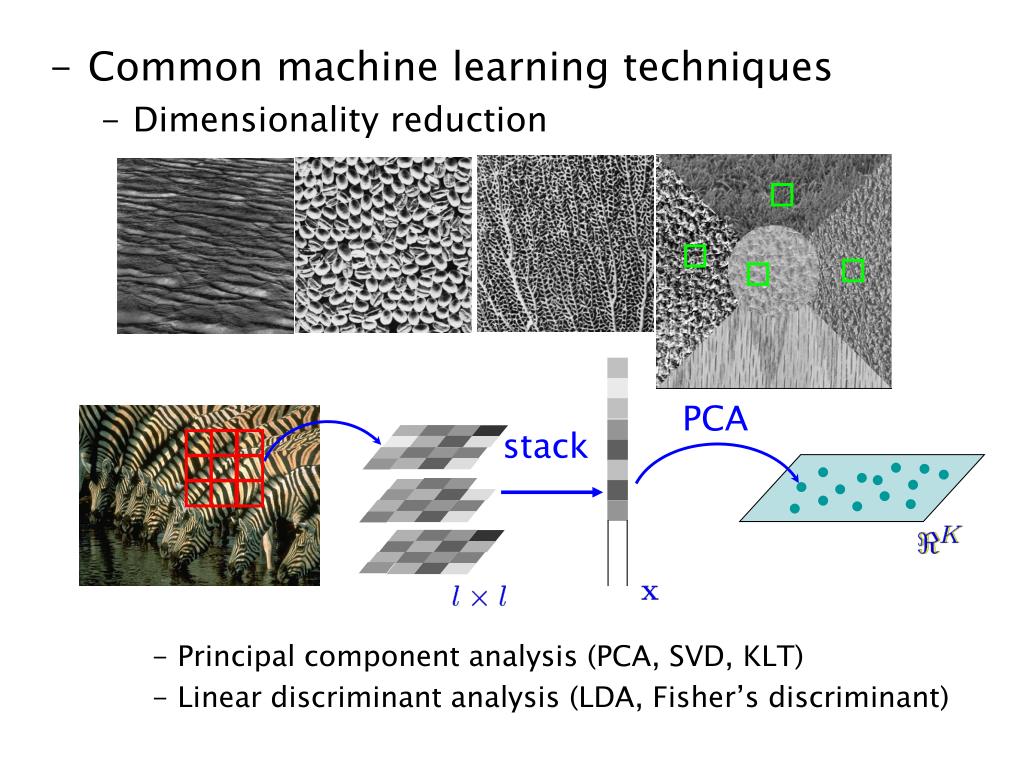 - Common machine learning techniques
- Dimensionality reduction

stack

PCA

$l \times l$

$\mathbf{x}$

$\Re^K$

- Principal component analysis (PCA, SVD, KLT)
- Linear discriminant analysis (LDA, Fisher's discriminant)